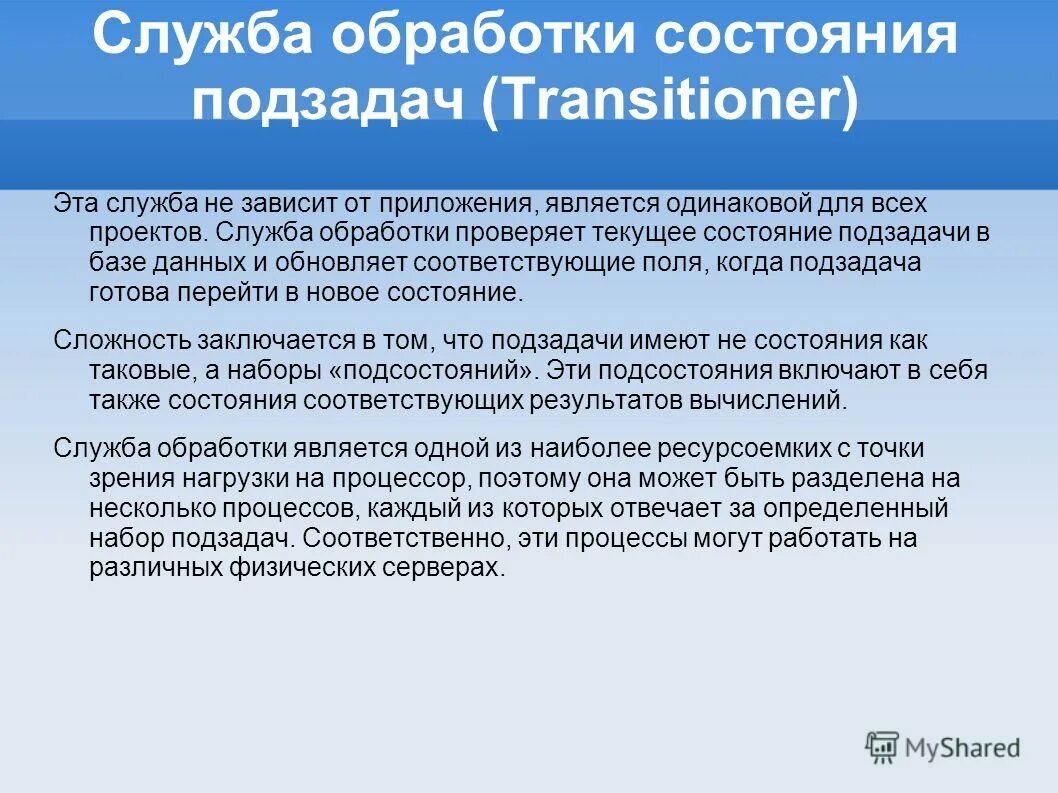 Служба обработки состояния подзадач (Transitioner)

Эта служба не зависит от приложения, является одинаковой для всех проектов. Служба обработки проверяет текущее состояние подзадачи в базе данных и обновляет соответствующие поля, когда подзадача готова перейти в новое состояние.

Сложность заключается в том, что подзадачи имеют не состояния как таковые, а наборы «подсостояний». Эти подсостояния включают в себя также состояния соответствующих результатов вычислений.

Служба обработки является одной из наиболее ресурсоемких с точки зрения нагрузки на процессор, поэтому она может быть разделена на несколько процессов, каждый из которых отвечает за определенный набор подзадач. Соответственно, эти процессы могут работать на различных физических серверах.

MyShared